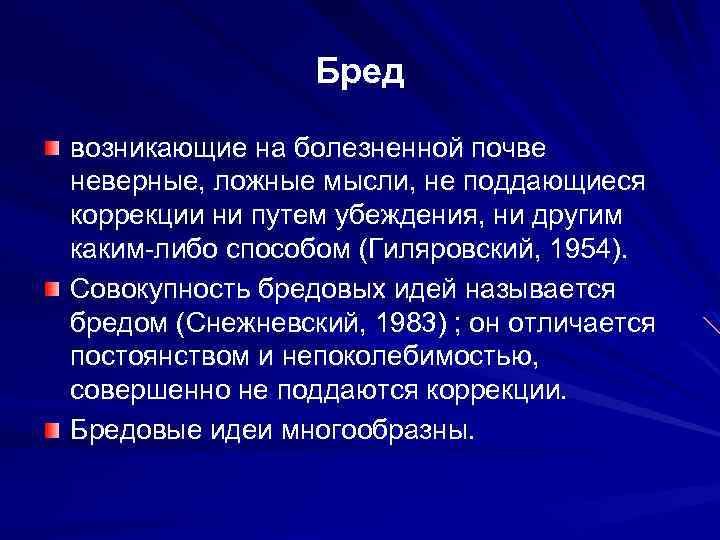 Бред

возникающие на болезненной почве неверные, ложные мысли, не поддающиеся коррекции ни путем убеждения, ни другим каким-либо способом (Гиляровский, 1954).

Совокупность бредовых идей называется бредом (Снежневский, 1983) ; он отличается постоянством и непоколебимостью, совершенно не поддаются коррекции.

Бредовые идеи многообразны.